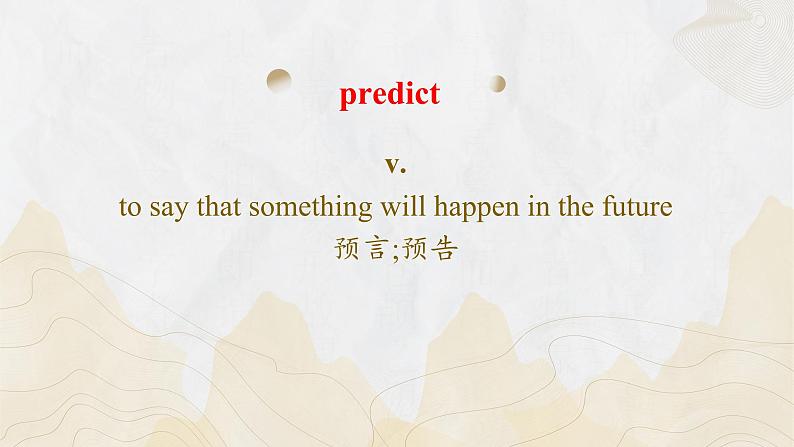 predict

v.
to say that something will happen in the future
预言;预告